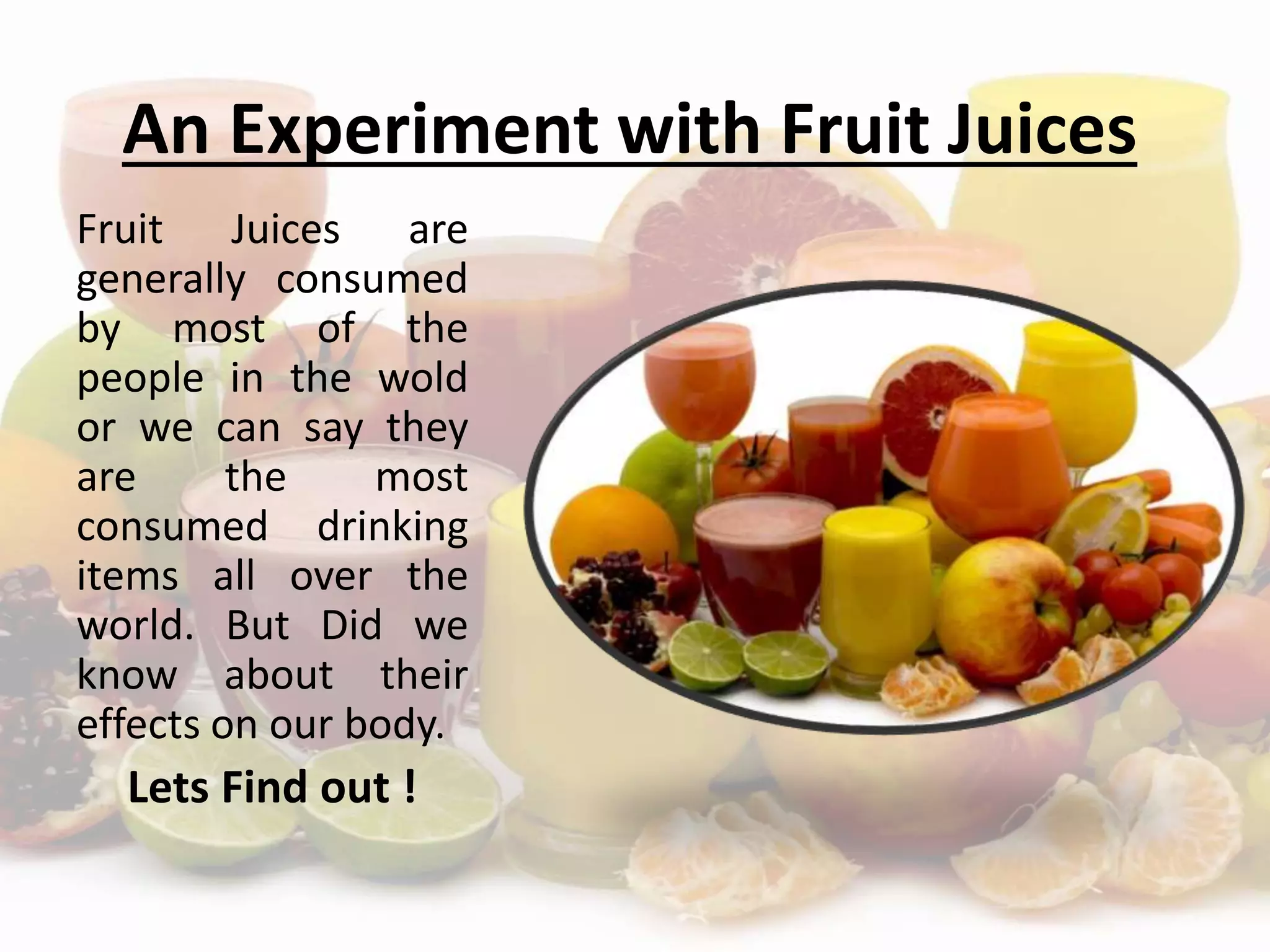 An Experiment with Fruit Juices

Fruit Juices are generally consumed by most of the people in the wold or we can say they are the most consumed drinking items all over the world. But Did we know about their effects on our body.

Lets Find out !